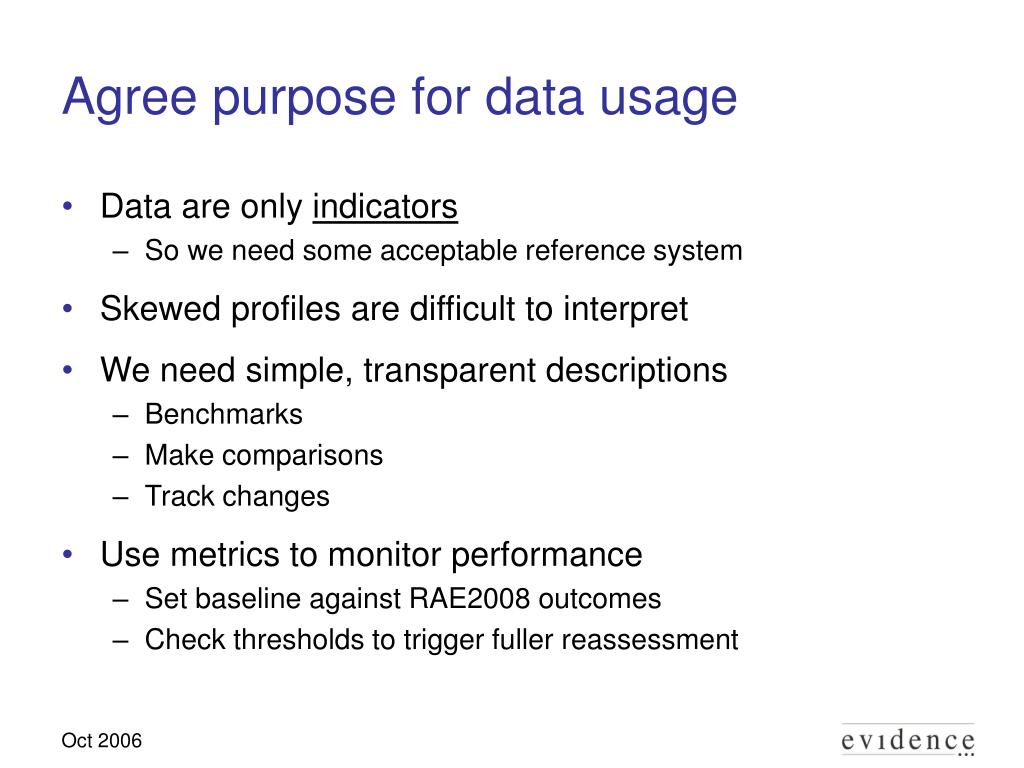 Agree purpose for data usage

• Data are only indicators
  – So we need some acceptable reference system

• Skewed profiles are difficult to interpret

• We need simple, transparent descriptions
  – Benchmarks
  – Make comparisons
  – Track changes

• Use metrics to monitor performance
  – Set baseline against RAE2008 outcomes
  – Check thresholds to trigger fuller reassessment

Oct 2006

evidence